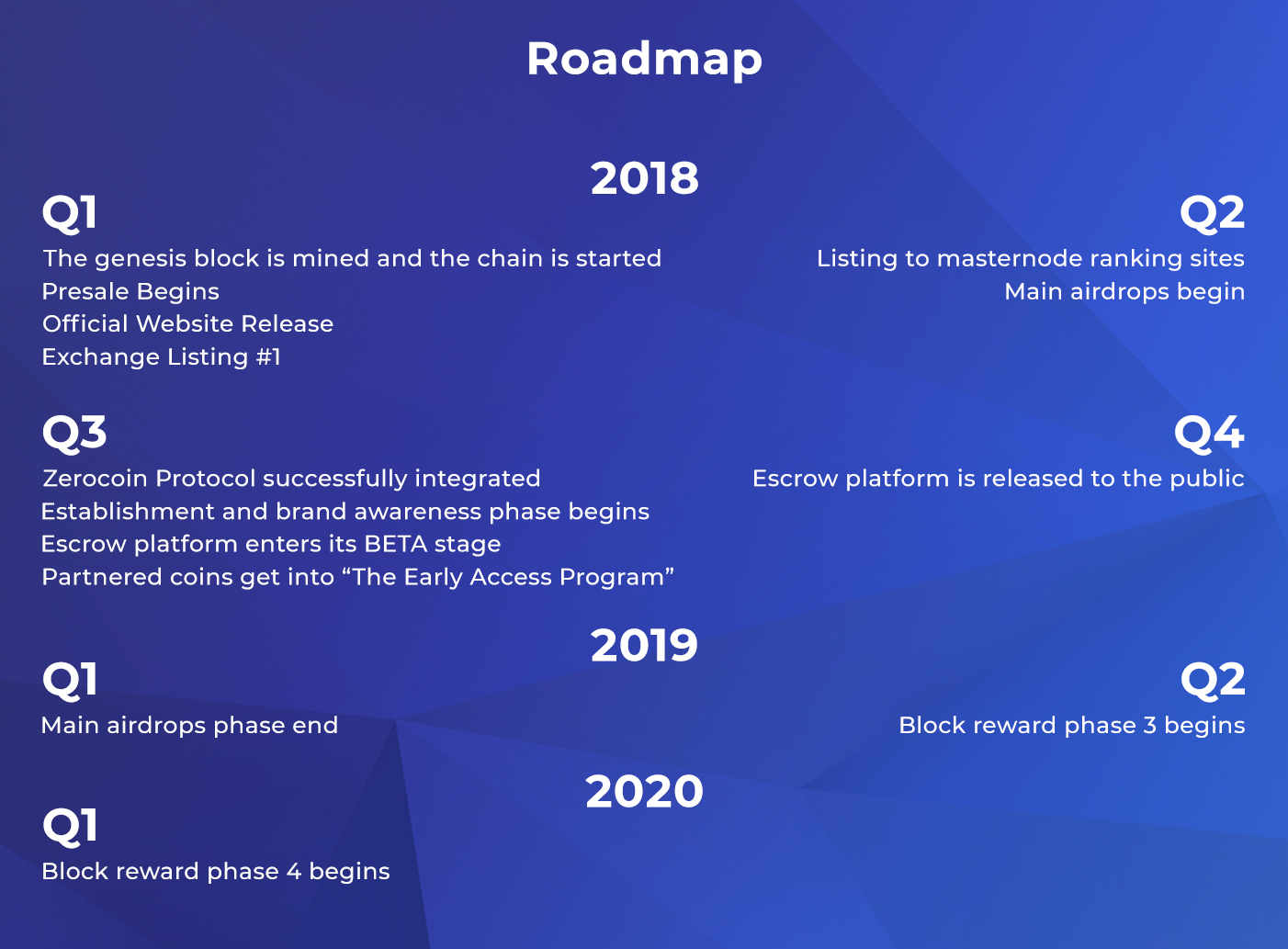 Roadmap

2018

Q1
The genesis block is mined and the chain is started
Presale Begins
Official Website Release
Exchange Listing #1

Q2
Listing to masternode ranking sites
Main airdrops begin

Q3
Zerocoin Protocol successfully integrated
Establishment and brand awareness phase begins
Escrow platform enters its BETA stage
Partnered coins get into “The Early Access Program”

Q4
Escrow platform is released to the public

2019

Q1
Main airdrops phase end

Q2
Block reward phase 3 begins

2020

Q1
Block reward phase 4 begins